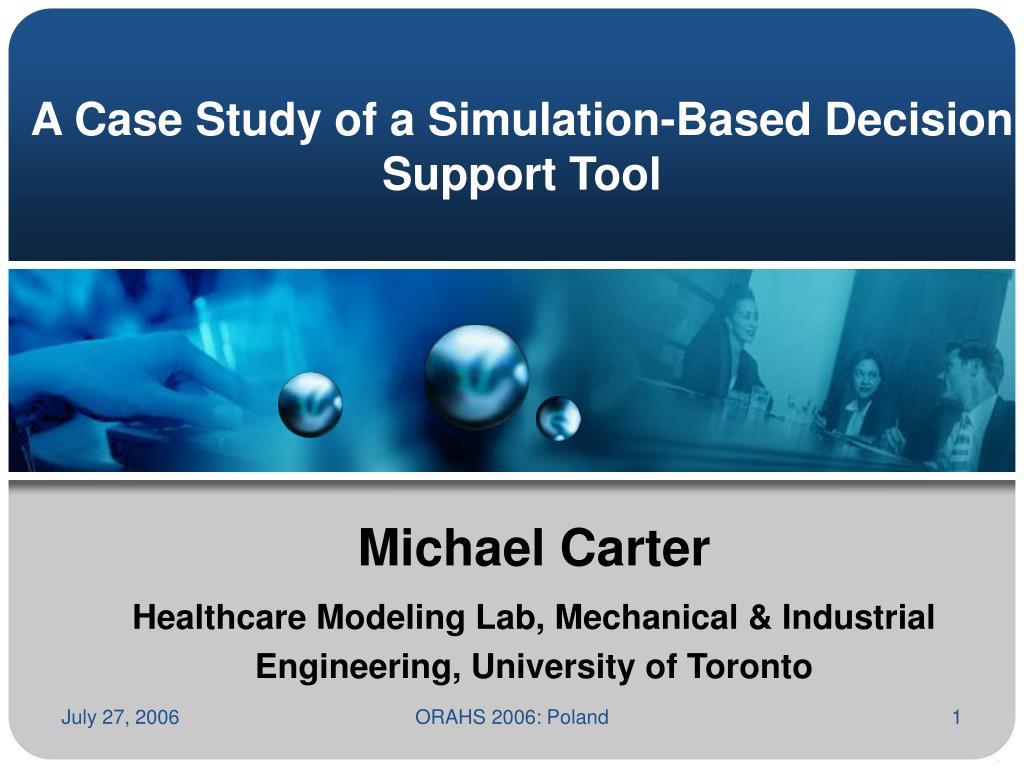 A Case Study of a Simulation-Based Decision Support Tool

Michael Carter

Healthcare Modeling Lab, Mechanical & Industrial Engineering, University of Toronto

July 27, 2006

ORAHS 2006: Poland

1